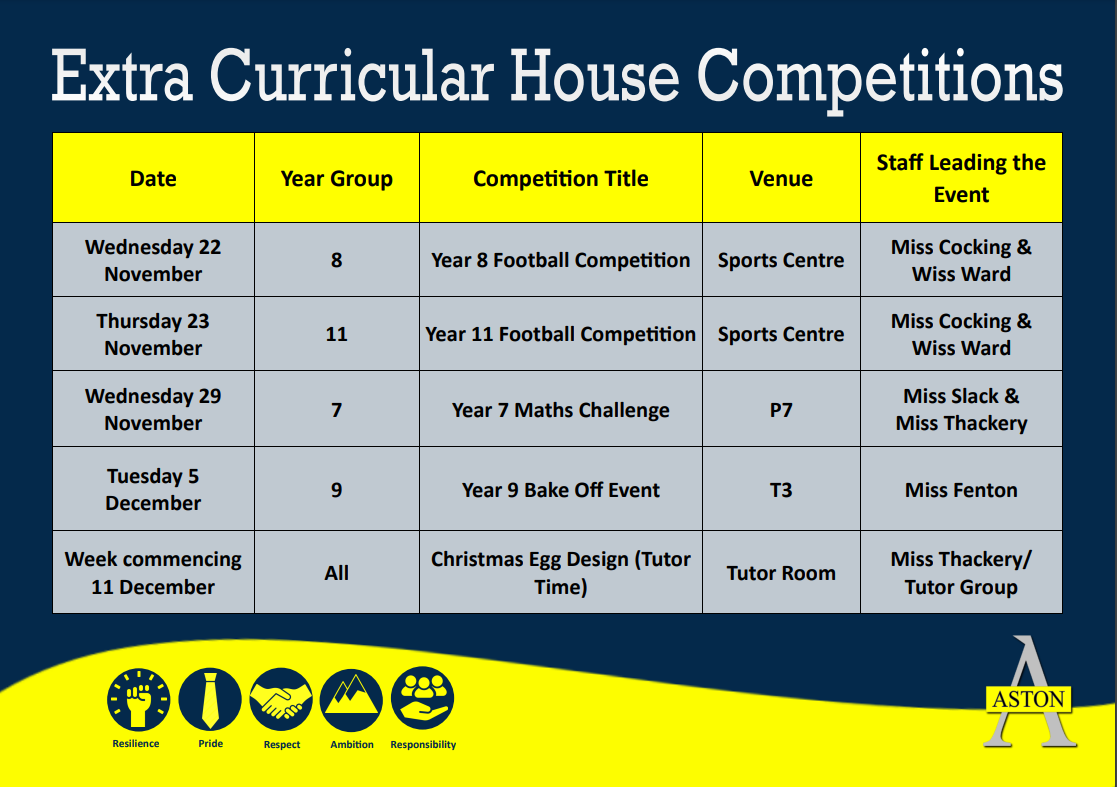 Extra Curricular House Competitions

| Date | Year Group | Competition Title | Venue | Staff Leading the Event |
|---|---|---|---|---|
| Wednesday 22 November | 8 | Year 8 Football Competition | Sports Centre | Miss Cocking & Wiss Ward |
| Thursday 23 November | 11 | Year 11 Football Competition | Sports Centre | Miss Cocking & Wiss Ward |
| Wednesday 29 November | 7 | Year 7 Maths Challenge | P7 | Miss Slack & Miss Thackery |
| Tuesday 5 December | 9 | Year 9 Bake Off Event | T3 | Miss Fenton |
| Week commencing 11 December | All | Christmas Egg Design (Tutor Time) | Tutor Room | Miss Thackery/ Tutor Group |

Resilience
Pride
Respect
Ambition
Responsibility

A
ASTON